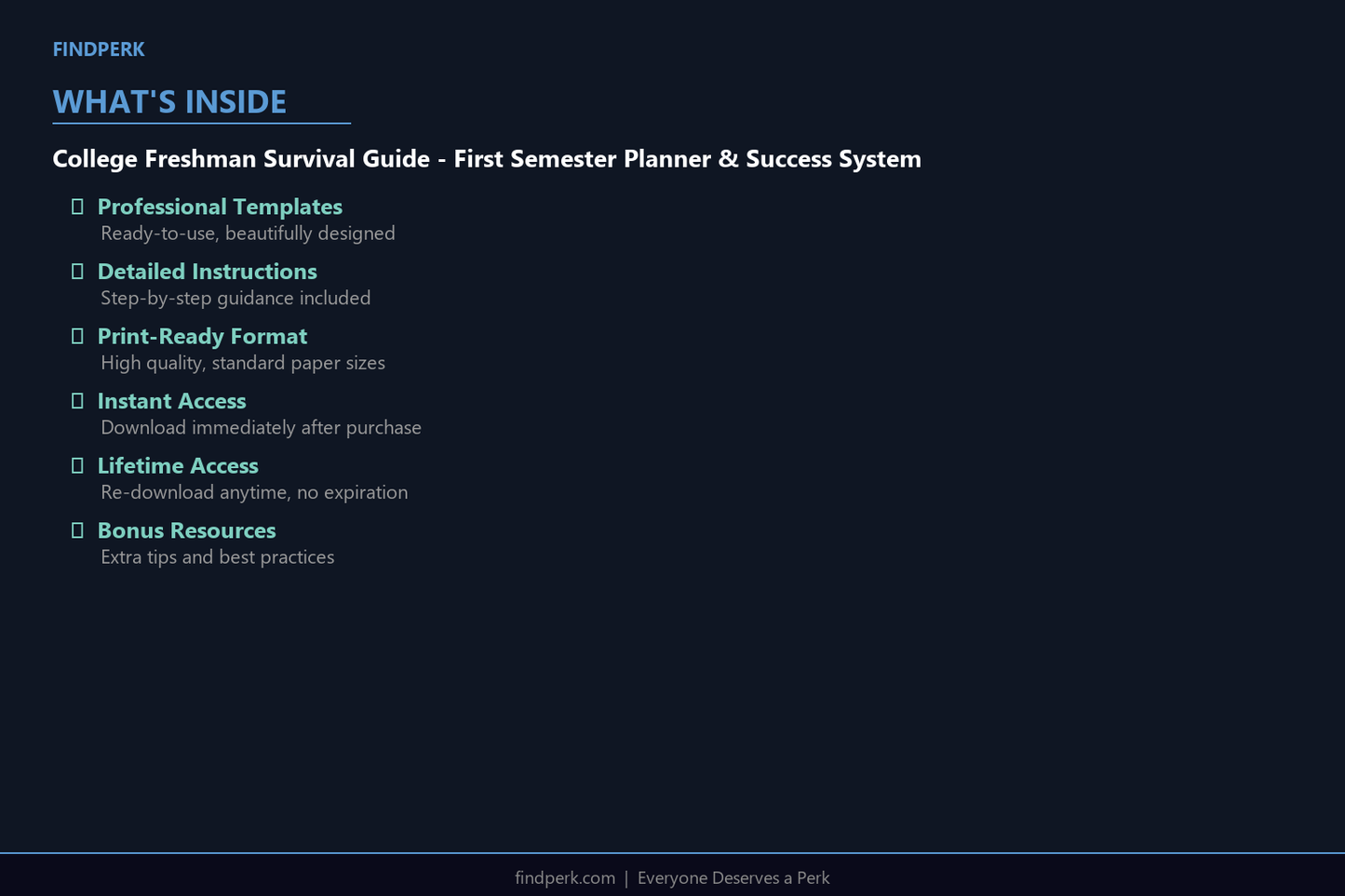 FINDPERK

WHAT'S INSIDE

College Freshman Survival Guide - First Semester Planner & Success System

Professional Templates
Ready-to-use, beautifully designed

Detailed Instructions
Step-by-step guidance included

Print-Ready Format
High quality, standard paper sizes

Instant Access
Download immediately after purchase

Lifetime Access
Re-download anytime, no expiration

Bonus Resources
Extra tips and best practices

findperk.com | Everyone Deserves a Perk